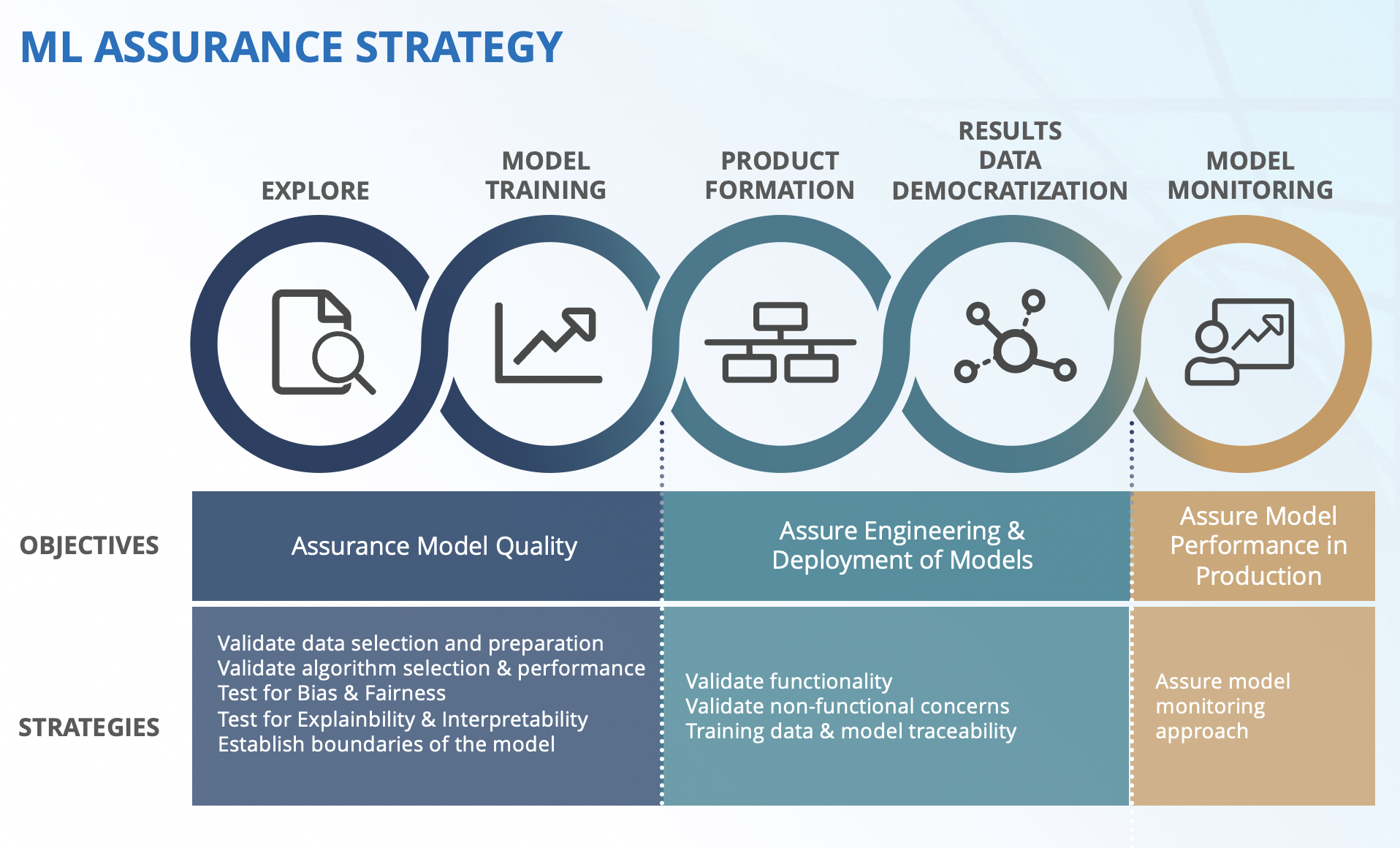 ML ASSURANCE STRATEGY

EXPLORE

MODEL TRAINING

PRODUCT FORMATION

RESULTS DATA DEMOCRATIZATION

MODEL MONITORING

OBJECTIVES

Assurance Model Quality

Assure Engineering & Deployment of Models

Assure Model Performance in Production

STRATEGIES

Validate data selection and preparation
Validate algorithm selection & performance
Test for Bias & Fairness
Test for Explainbility & Interpretability
Establish boundaries of the model

Validate functionality
Validate non-functional concerns
Training data & model traceability

Assure model monitoring approach